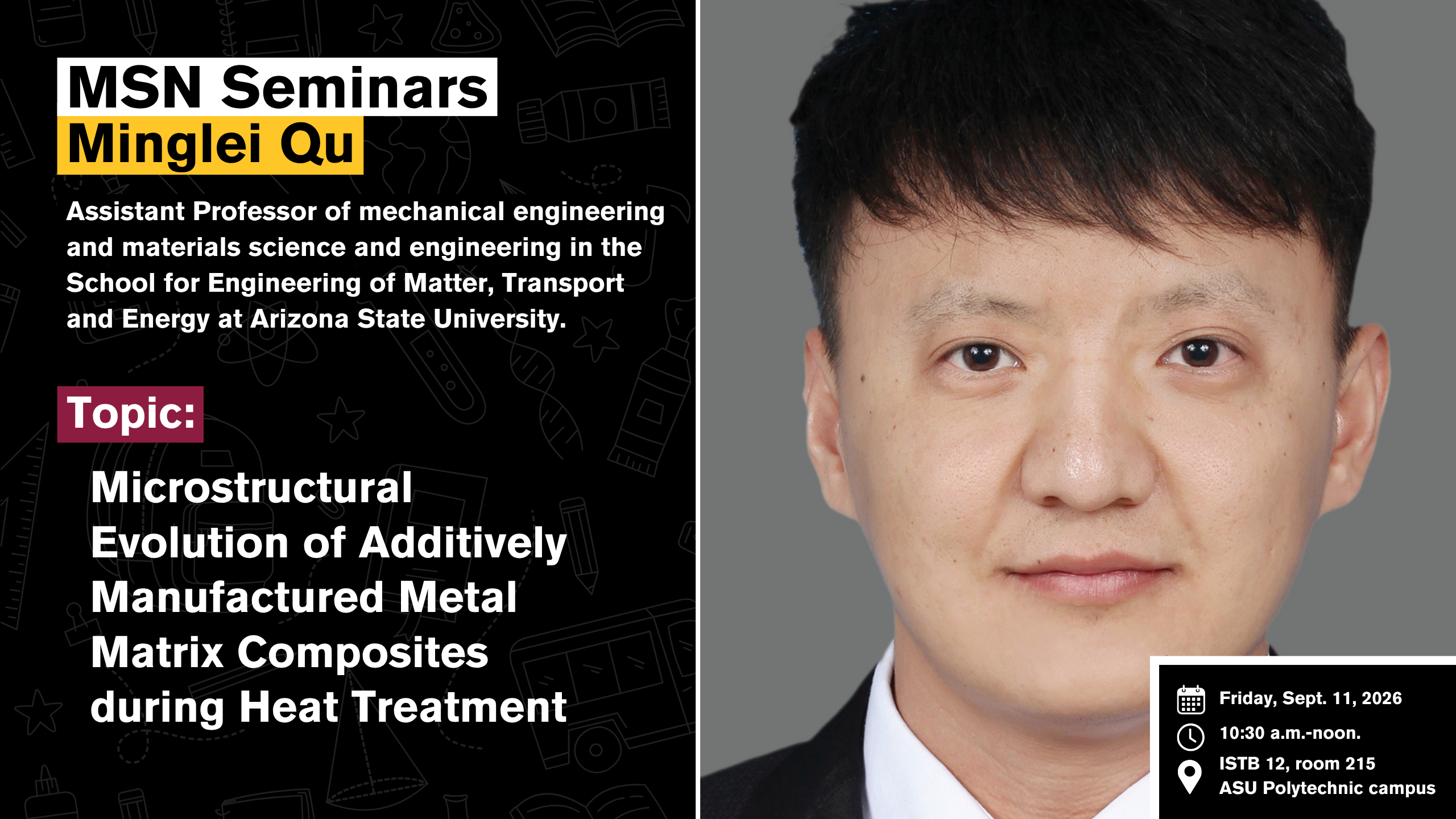 MSN Seminars
Minglei Qu

Assistant Professor of mechanical engineering and materials science and engineering in the School for Engineering of Matter, Transport and Energy at Arizona State University.

Topic:

Microstructural Evolution of Additively Manufactured Metal Matrix Composites during Heat Treatment

Friday, Sept. 11, 2026
10:30 a.m.-noon.
ISTB 12, room 215
ASU Polytechnic campus